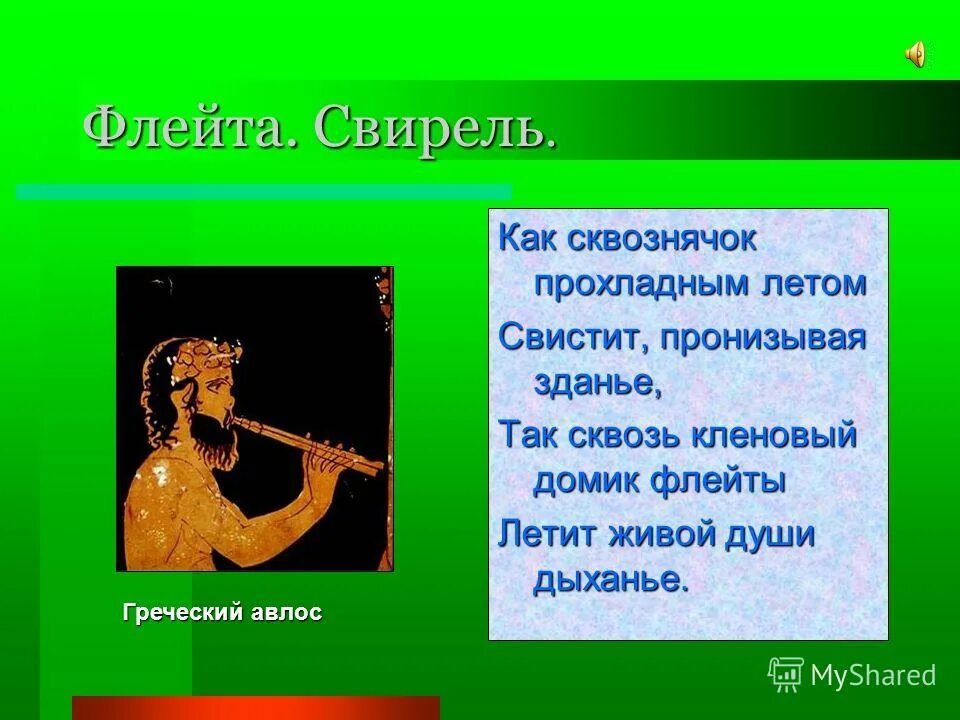 Флейта. Свирель.

Как сквознячок прохладным летом

Свистит, пронизывая зданье,

Так сквозь кленовый домик флейты

Летит живой души дыханье.

Греческий авлос

MyShared